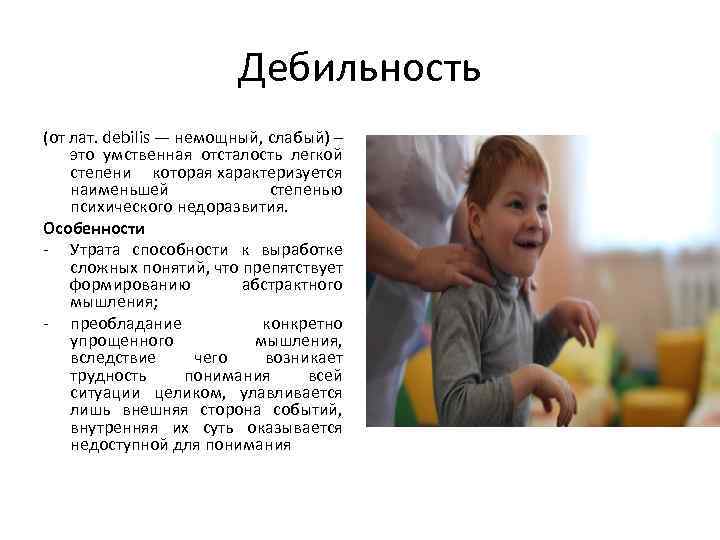 Дебильность

(от лат. debilis — немощный, слабый) – это умственная отсталость легкой степени которая характеризуется наименьшей степенью психического недоразвития.

Особенности

- Утрата способности к выработке сложных понятий, что препятствует формированию абстрактного мышления;

- преобладание конкретно упрощенного мышления, вследствие чего возникает трудность понимания всей ситуации целиком, улавливается лишь внешняя сторона событий, внутренняя их суть оказывается недоступной для понимания